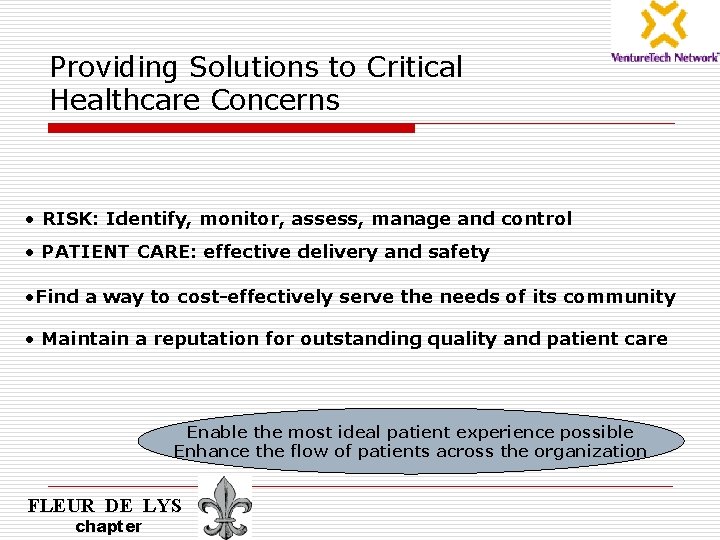 VentureTech Network

Providing Solutions to Critical Healthcare Concerns

• RISK: Identify, monitor, assess, manage and control

• PATIENT CARE: effective delivery and safety

•Find a way to cost-effectively serve the needs of its community

• Maintain a reputation for outstanding quality and patient care

Enable the most ideal patient experience possible
Enhance the flow of patients across the organization

FLEUR DE LYS
chapter